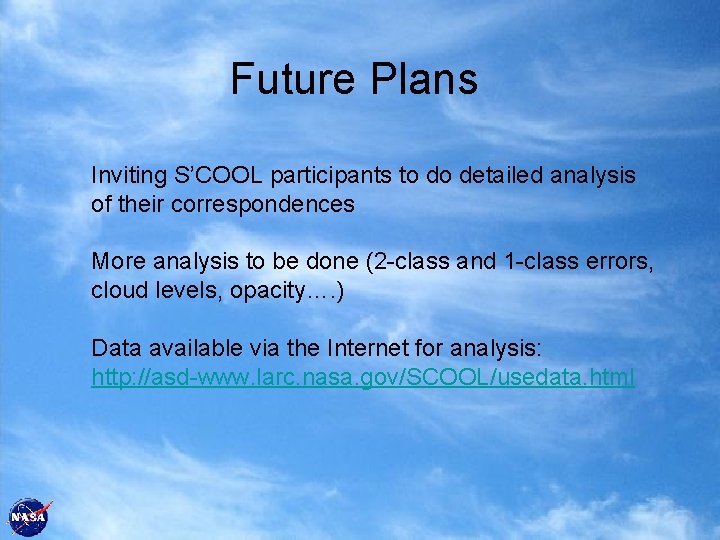 Future Plans

Inviting S'COOL participants to do detailed analysis of their correspondences

More analysis to be done (2-class and 1-class errors, cloud levels, opacity….)

Data available via the Internet for analysis: http://asd-www.larc.nasa.gov/SCOOL/usedata.html

NASA